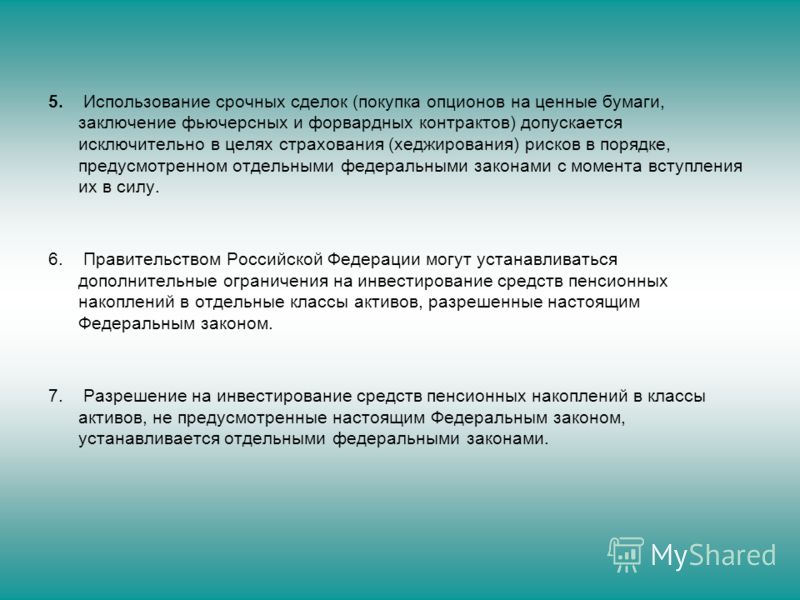 5. Использование срочных сделок (покупка опционов на ценные бумаги, заключение фьючерсных и форвардных контрактов) допускается исключительно в целях страхования (хеджирования) рисков в порядке, предусмотренном отдельными федеральными законами с момента вступления их в силу.

6. Правительством Российской Федерации могут устанавливаться дополнительные ограничения на инвестирование средств пенсионных накоплений в отдельные классы активов, разрешенные настоящим Федеральным законом.

7. Разрешение на инвестирование средств пенсионных накоплений в классы активов, не предусмотренные настоящим Федеральным законом, устанавливается отдельными федеральными законами.

MyShared